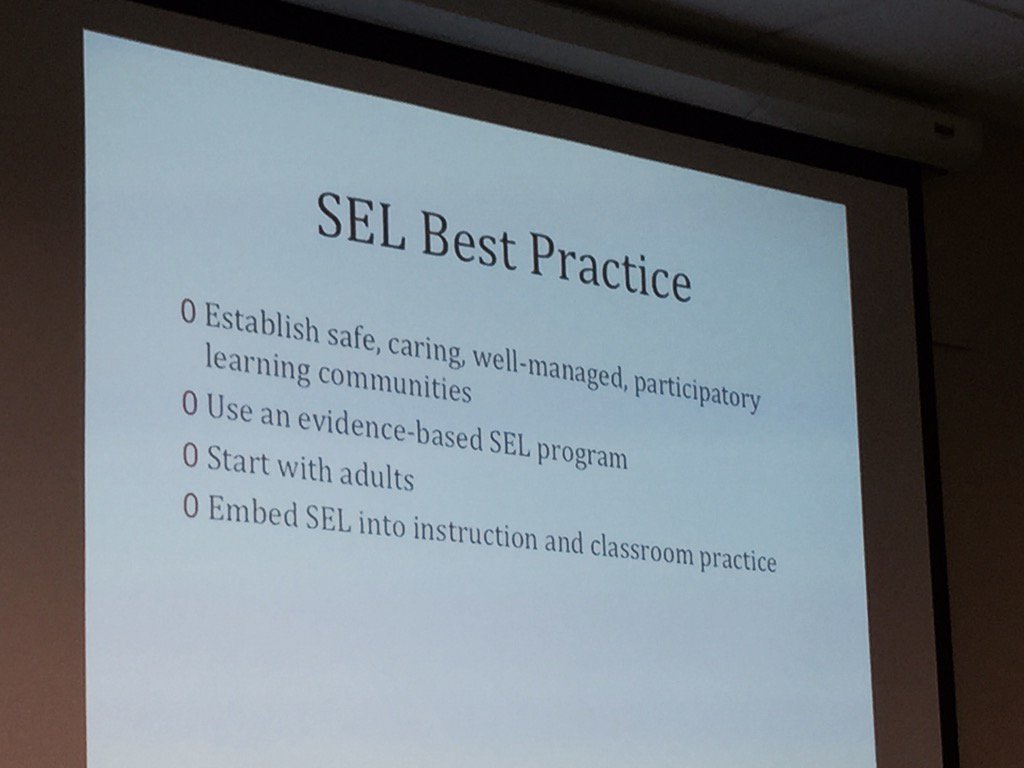 SEL Best Practice

0 Establish safe, caring, well-managed, participatory learning communities
0 Use an evidence-based SEL program
0 Start with adults
0 Embed SEL into instruction and classroom practice